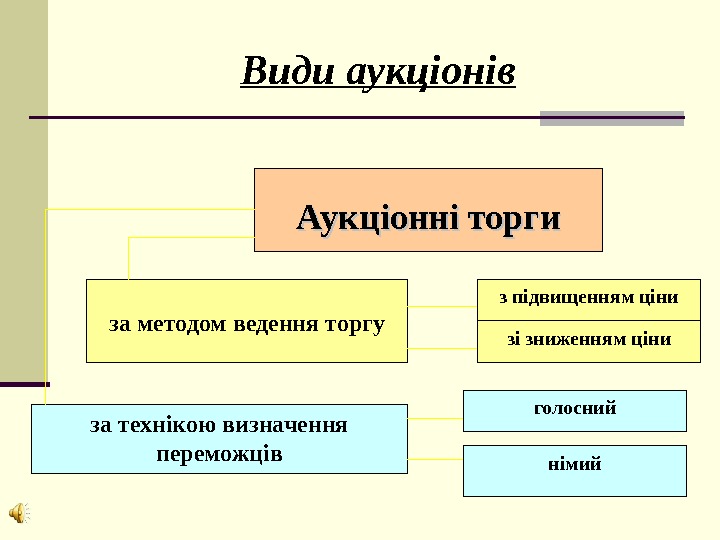 Види аукціонів

Аукціонні торги

за методом ведення торгу

з підвищенням ціни

зі зниженням ціни

за технікою визначення переможців

голосний

німий